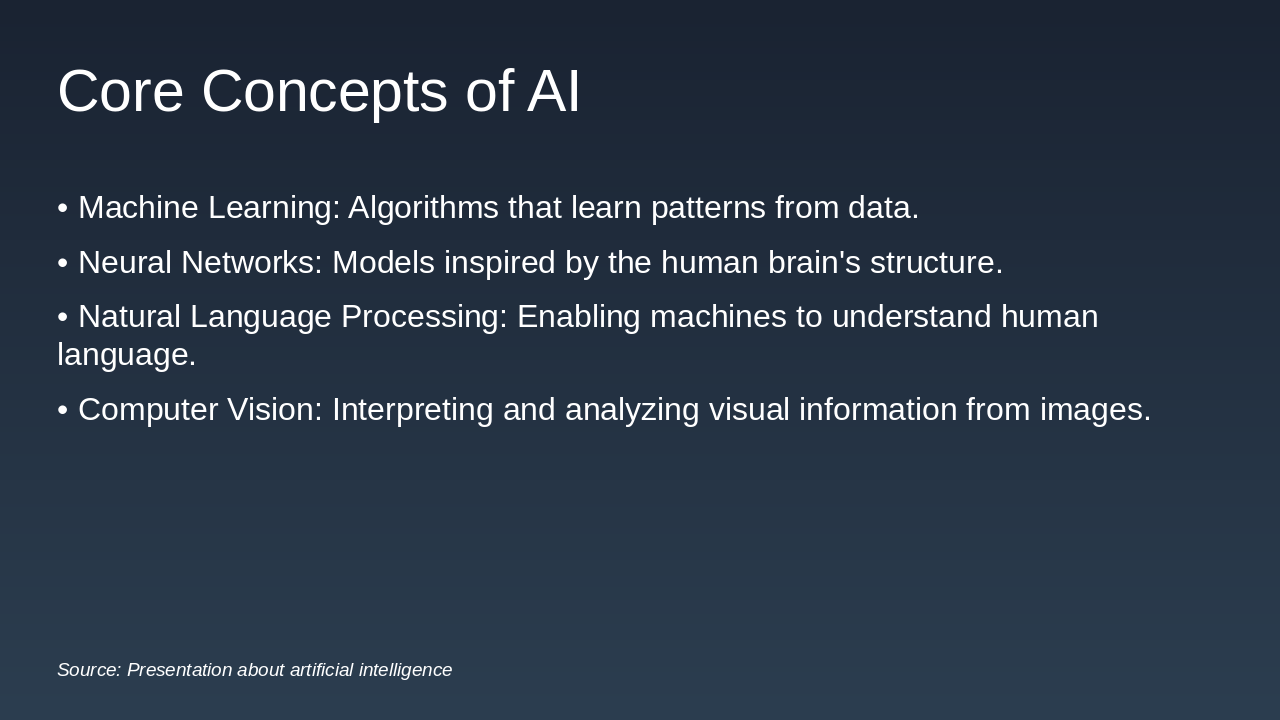 Core Concepts of AI

• Machine Learning: Algorithms that learn patterns from data.

• Neural Networks: Models inspired by the human brain's structure.

• Natural Language Processing: Enabling machines to understand human language.

• Computer Vision: Interpreting and analyzing visual information from images.

Source: Presentation about artificial intelligence